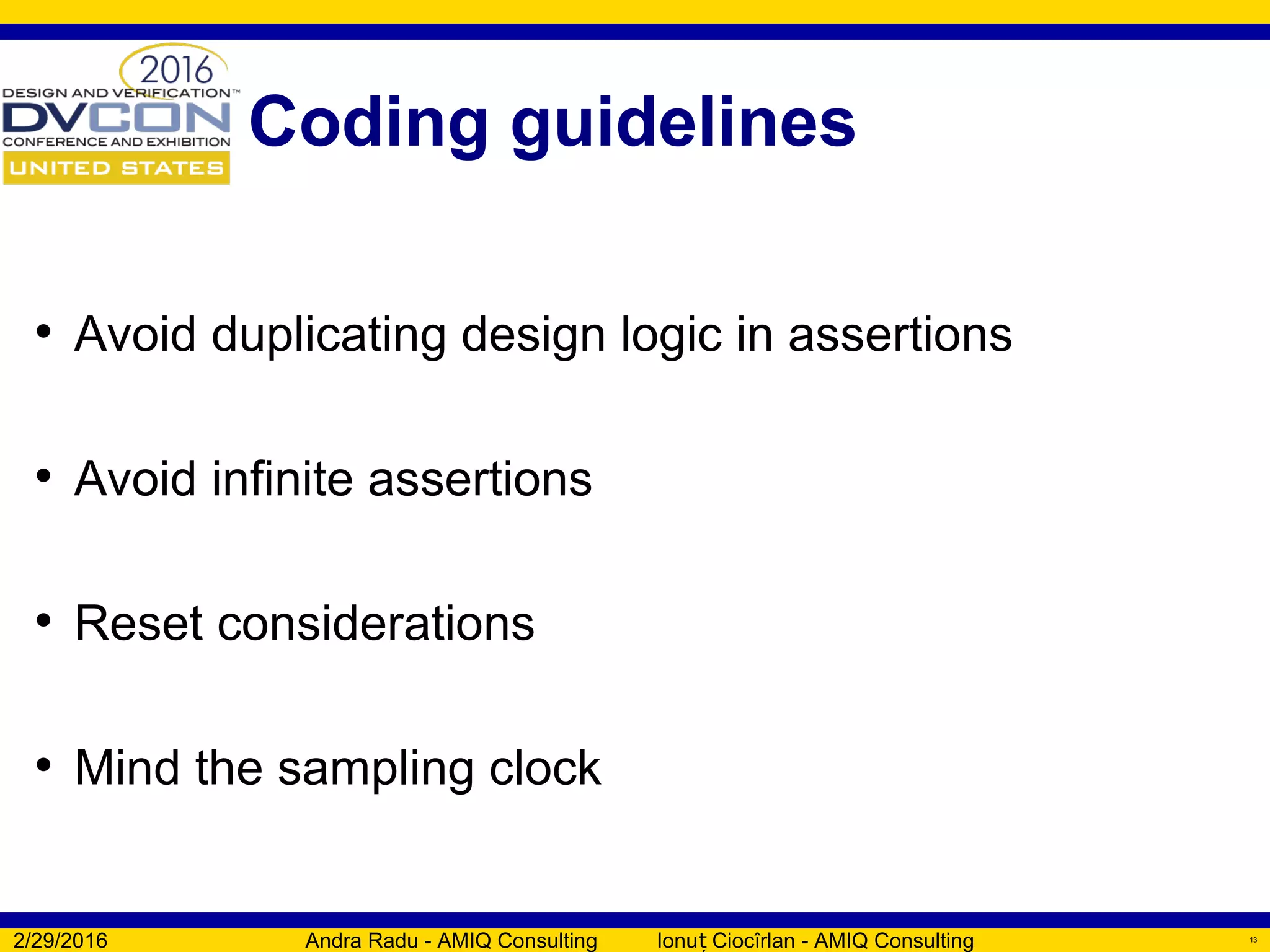 2016
DESIGN AND VERIFICATION™
DVCON
CONFERENCE AND EXHIBITION
UNITED STATES

Coding guidelines

• Avoid duplicating design logic in assertions

• Avoid infinite assertions

• Reset considerations

• Mind the sampling clock

2/29/2016 Andra Radu - AMIQ Consulting Ionuț Ciocîrlan - AMIQ Consulting 13